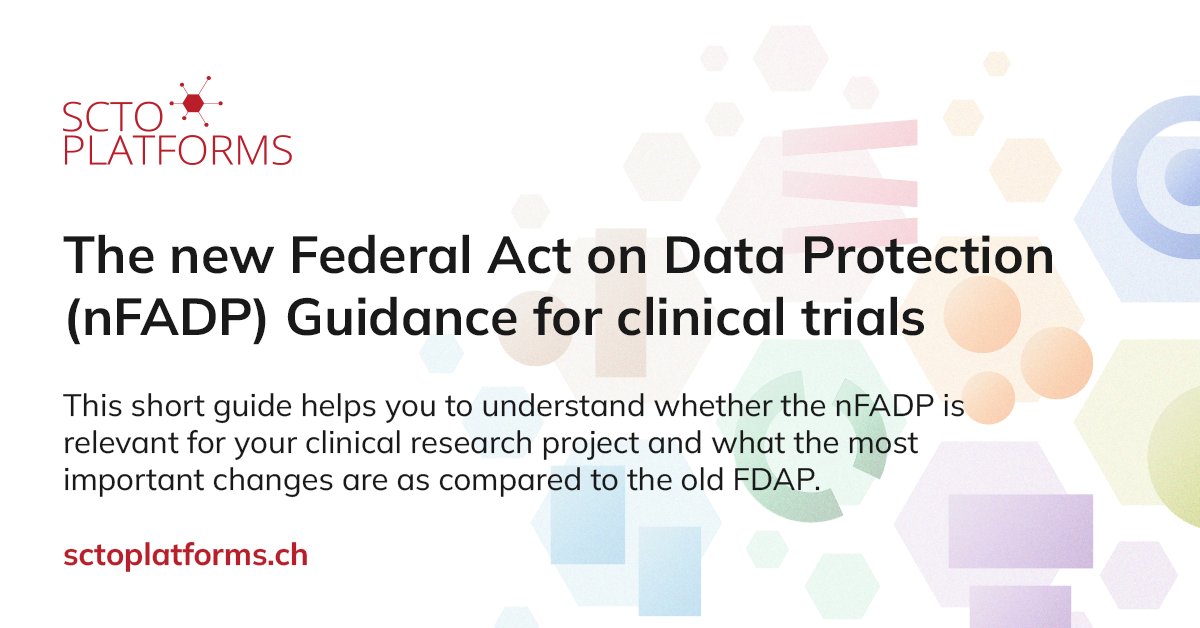 SCTO PLATFORMS

The new Federal Act on Data Protection (nFADP) Guidance for clinical trials

This short guide helps you to understand whether the nFADP is relevant for your clinical research project and what the most important changes are as compared to the old FDAP.

sctoplatforms.ch